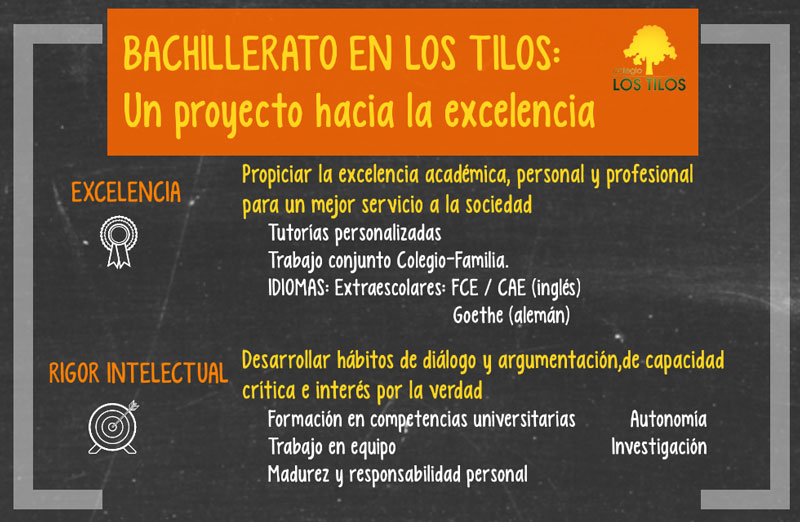 BACHILLERATO EN LOS TILOS:
Un proyecto hacia la excelencia

colegio
LOS TILOS

EXCELENCIA

Propiciar la excelencia académica, personal y profesional para un mejor servicio a la sociedad

Tutorías personalizadas
Trabajo conjunto Colegio-Familia.
IDIOMAS: Extraescolares: FCE / CAE (inglés)
Goethe (alemán)

RIGOR INTELECTUAL

Desarrollar hábitos de diálogo y argumentación,de capacidad crítica e interés por la verdad

Formación en competencias universitarias
Trabajo en equipo
Madurez y responsabilidad personal

Autonomía
Investigación